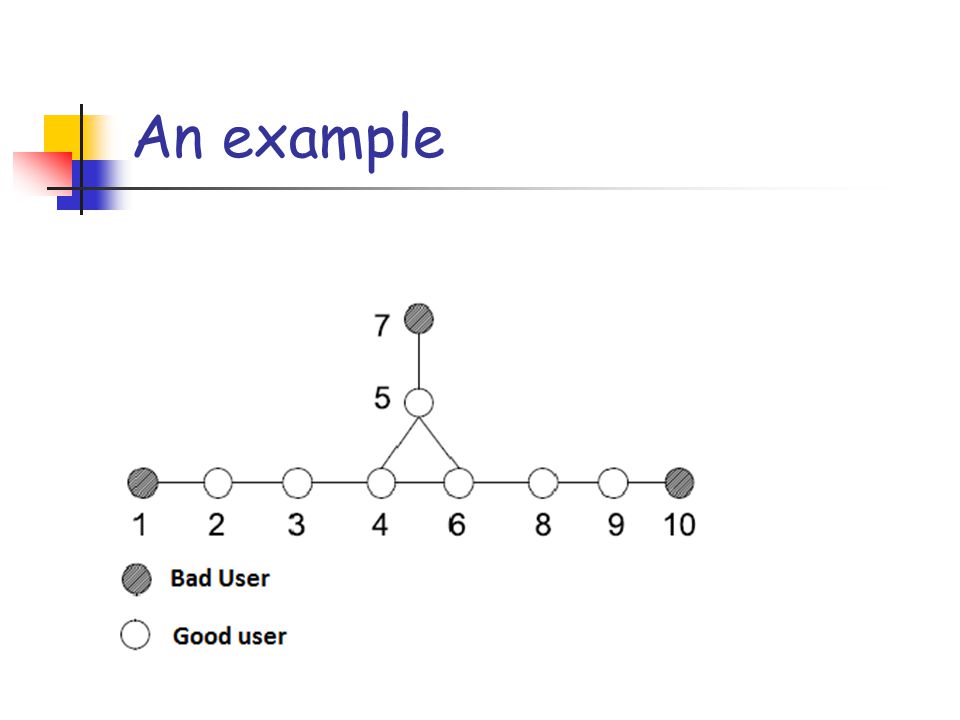 An example

7

5

1 2 3 4 6 8 9 10

Bad User

Good user